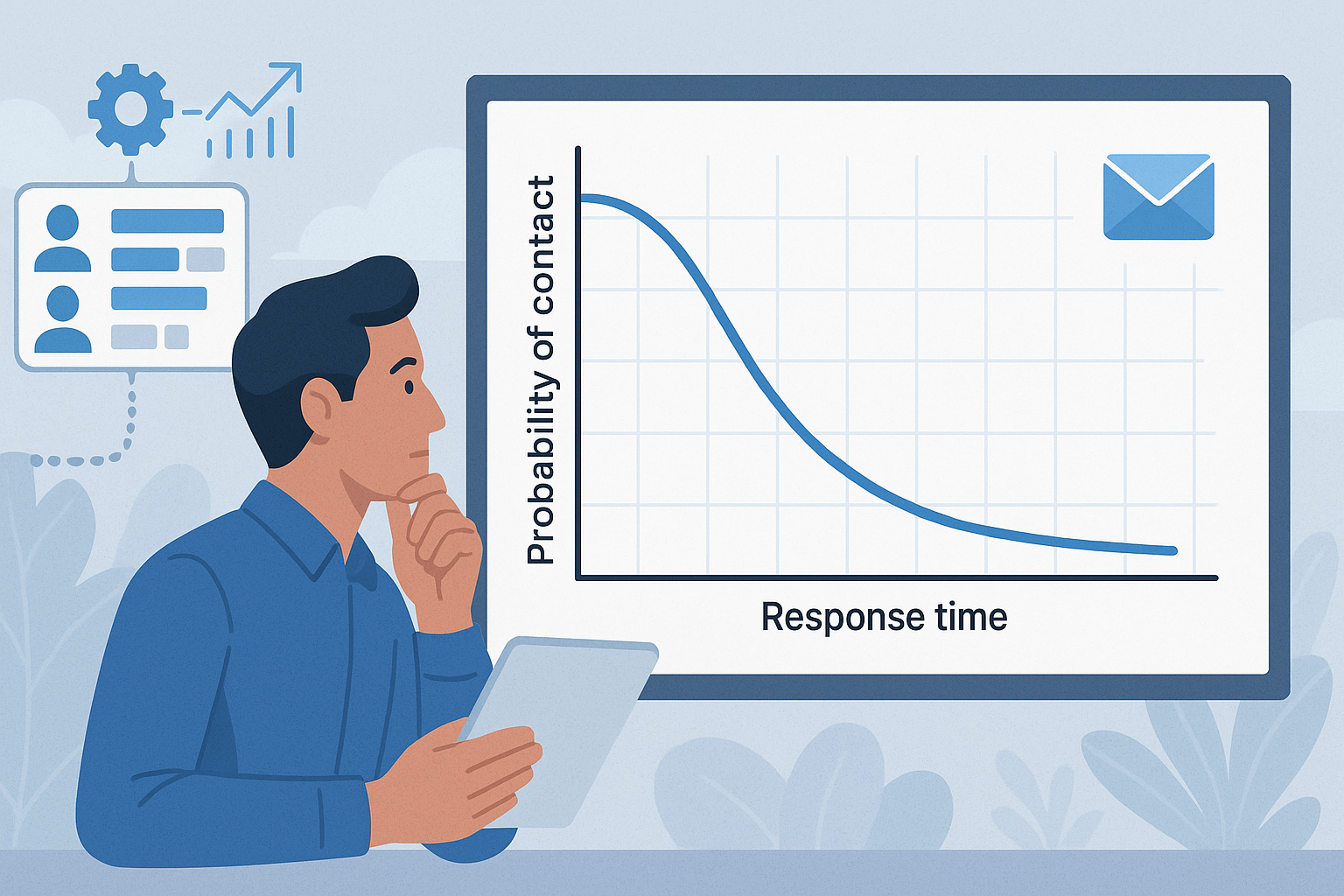 Probability of contact

Response time